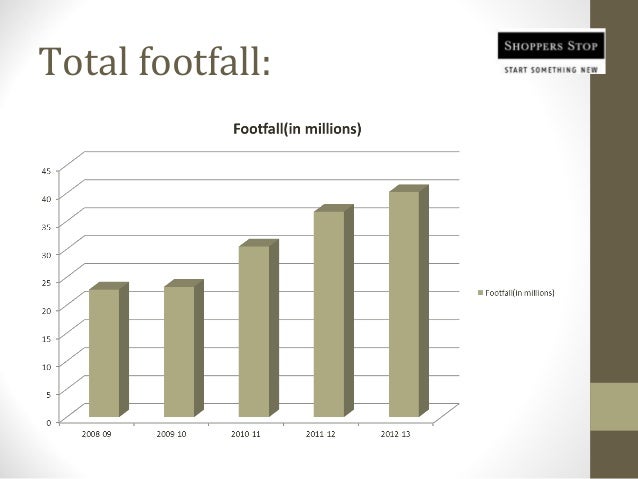 Total footfall:

SHOPPERS STOP
START SOMETHING NEW

Footfall(in millions)

45
40
35
30
25
20
15
10
5
0

2008 09
2009 10
2010 11
2011 12
2012 13

Footfall(in millions)